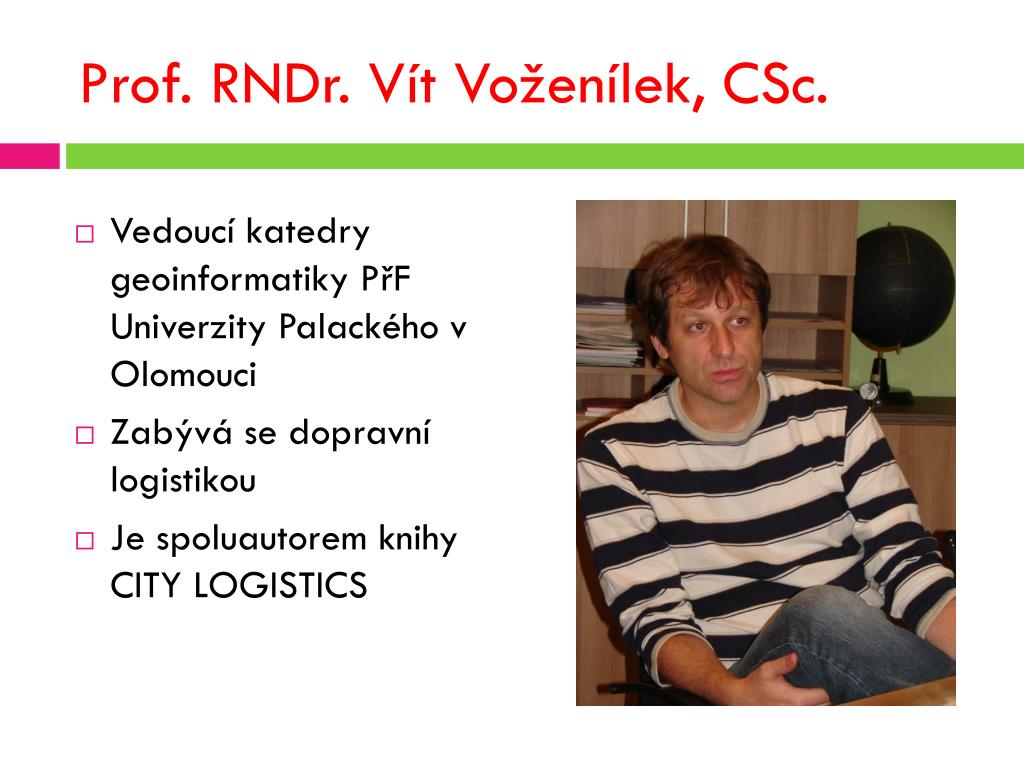 Prof. RNDr. Vít Voženílek, CSc.

□ Vedoucí katedry geoinformatiky PřF Univerzity Palackého v Olomouci

□ Zabývá se dopravní logistikou

□ Je spoluautorem knihy CITY LOGISTICS